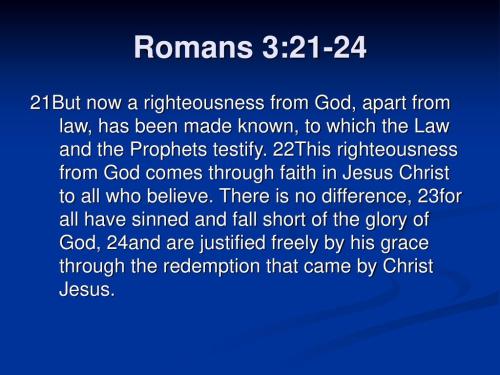 Romans 3:21-24

21But now a righteousness from God, apart from law, has been made known, to which the Law and the Prophets testify. 22This righteousness from God comes through faith in Jesus Christ to all who believe. There is no difference, 23for all have sinned and fall short of the glory of God, 24and are justified freely by his grace through the redemption that came by Christ Jesus.